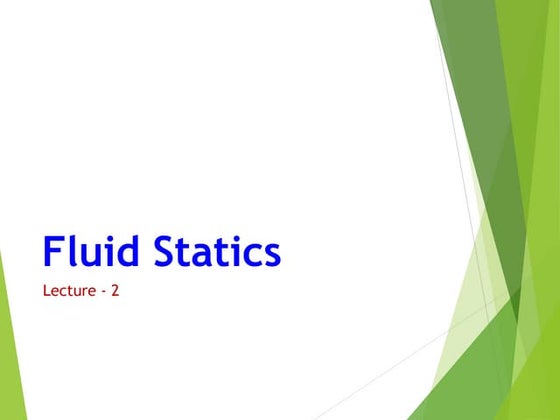 Fluid Statics

Lecture - 2